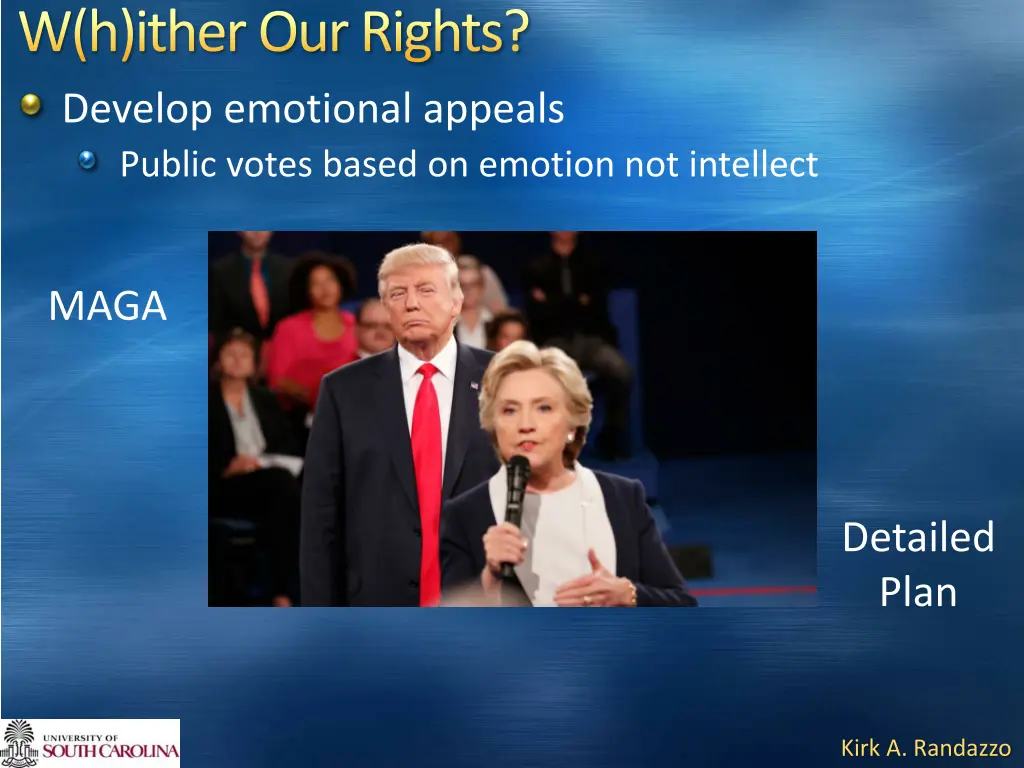 W(h)ither Our Rights?

Develop emotional appeals

Public votes based on emotion not intellect

MAGA

Detailed Plan

UNIVERSITY OF SOUTH CAROLINA

Kirk A. Randazzo